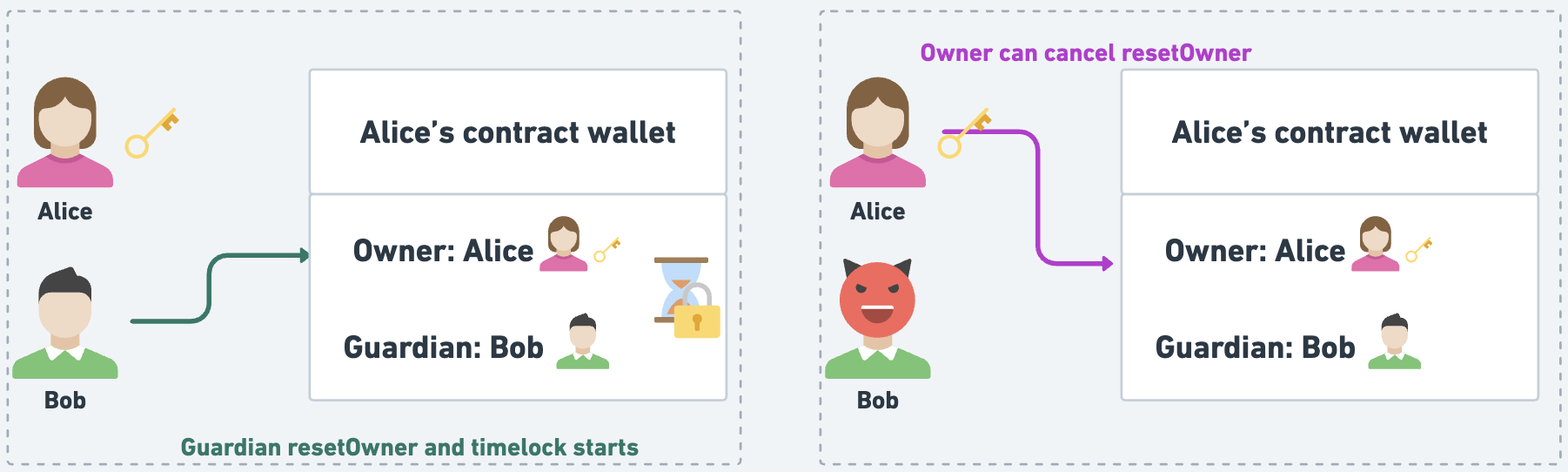 Alice

Bob

Alice's contract wallet

Owner: Alice

Guardian: Bob

Guardian resetOwner and timelock starts

Owner can cancel resetOwner

Alice

Bob

Alice's contract wallet

Owner: Alice

Guardian: Bob